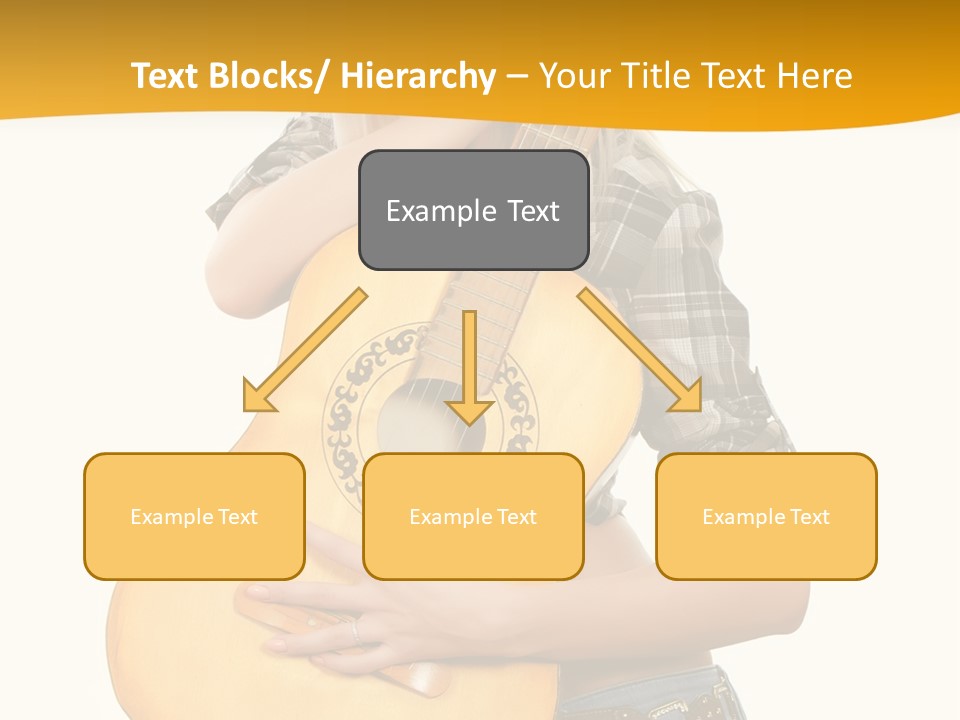 Text Blocks/ Hierarchy – Your Title Text Here

Example Text

Example Text

Example Text

Example Text